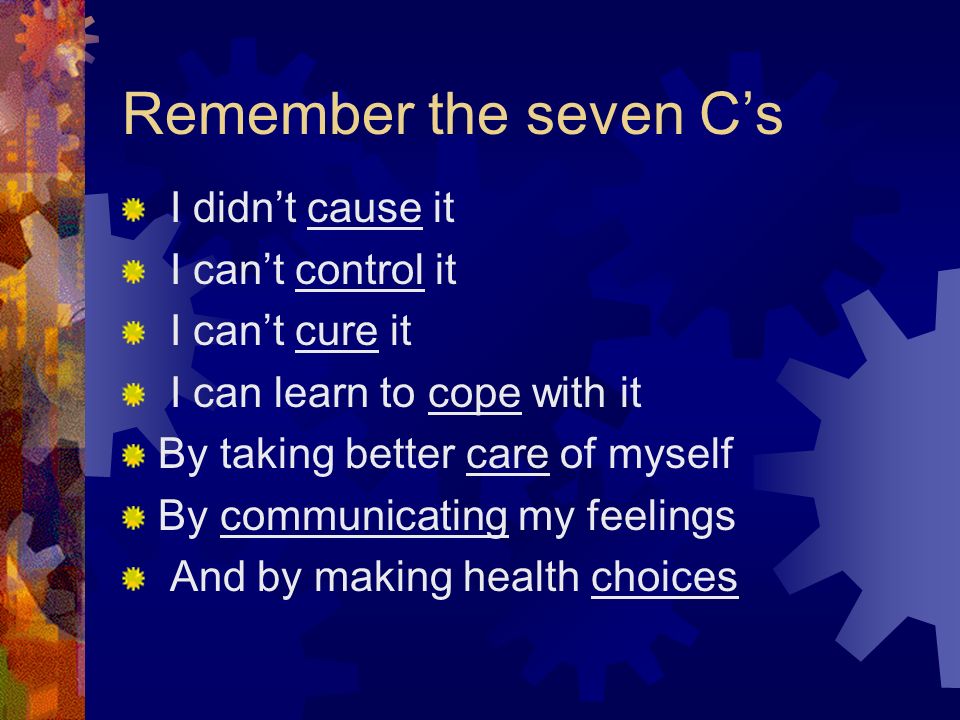 Remember the seven C’s

I didn’t cause it

I can’t control it

I can’t cure it

I can learn to cope with it

By taking better care of myself

By communicating my feelings

And by making health choices